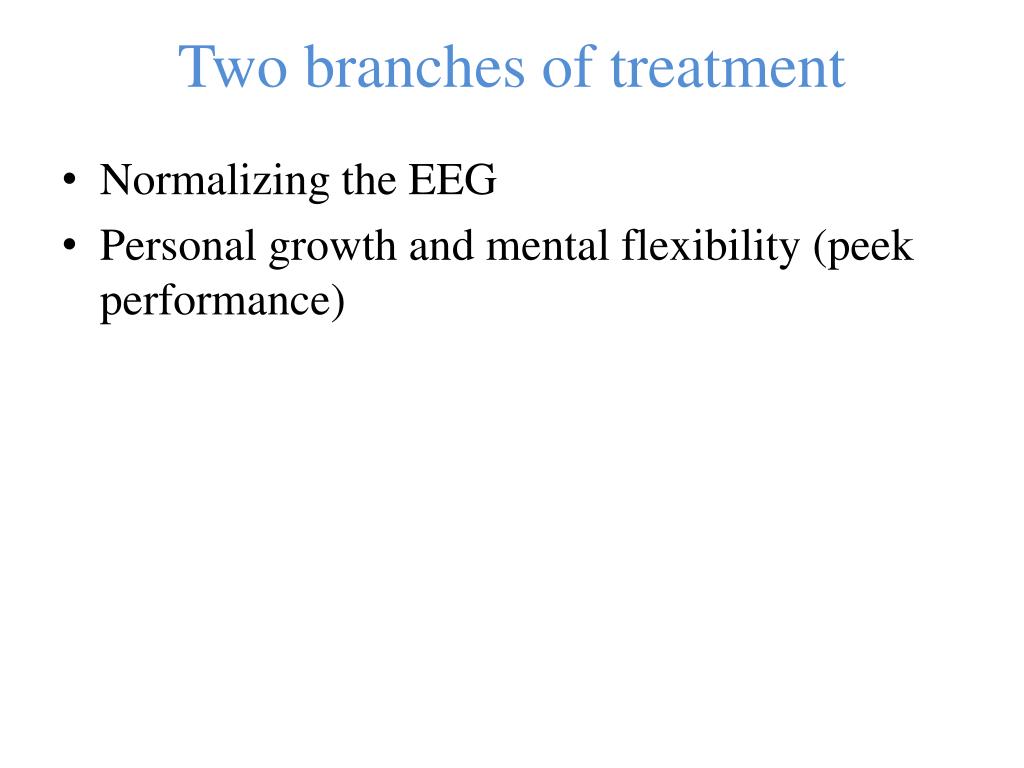 Two branches of treatment

• Normalizing the EEG
• Personal growth and mental flexibility (peek performance)